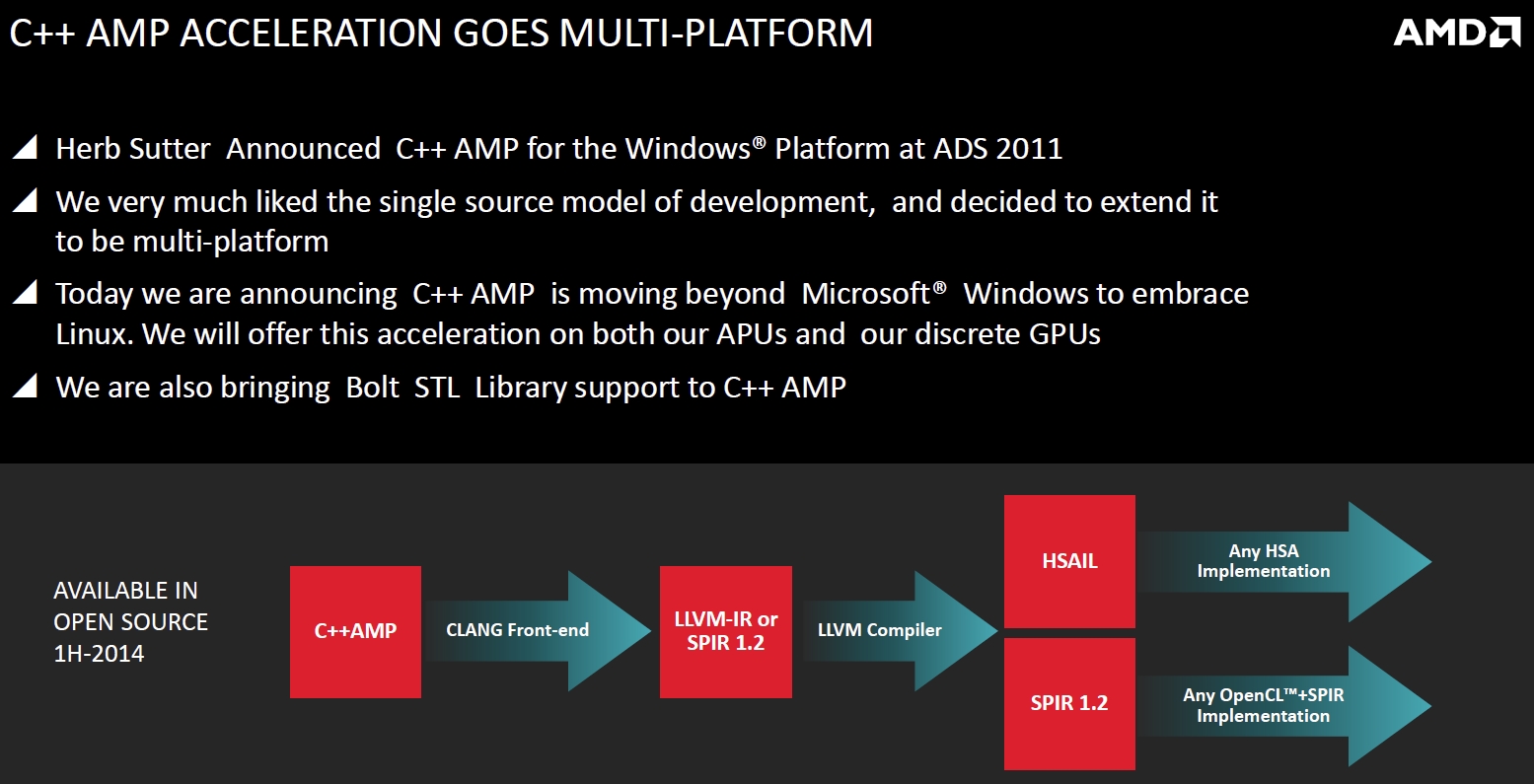 C++ AMP ACCELERATION GOES MULTI-PLATFORM

AMD

Herb Sutter Announced C++ AMP for the Windows® Platform at ADS 2011

We very much liked the single source model of development, and decided to extend it to be multi-platform

Today we are announcing C++ AMP is moving beyond Microsoft® Windows to embrace Linux. We will offer this acceleration on both our APUs and our discrete GPUs

We are also bringing Bolt STL Library support to C++ AMP

AVAILABLE IN OPEN SOURCE 1H-2014

C++AMP

CLANG Front-end

LLVM-IR or SPIR 1.2

LLVM Compiler

HSAIL

Any HSA Implementation

SPIR 1.2

Any OpenCL™+SPIR Implementation